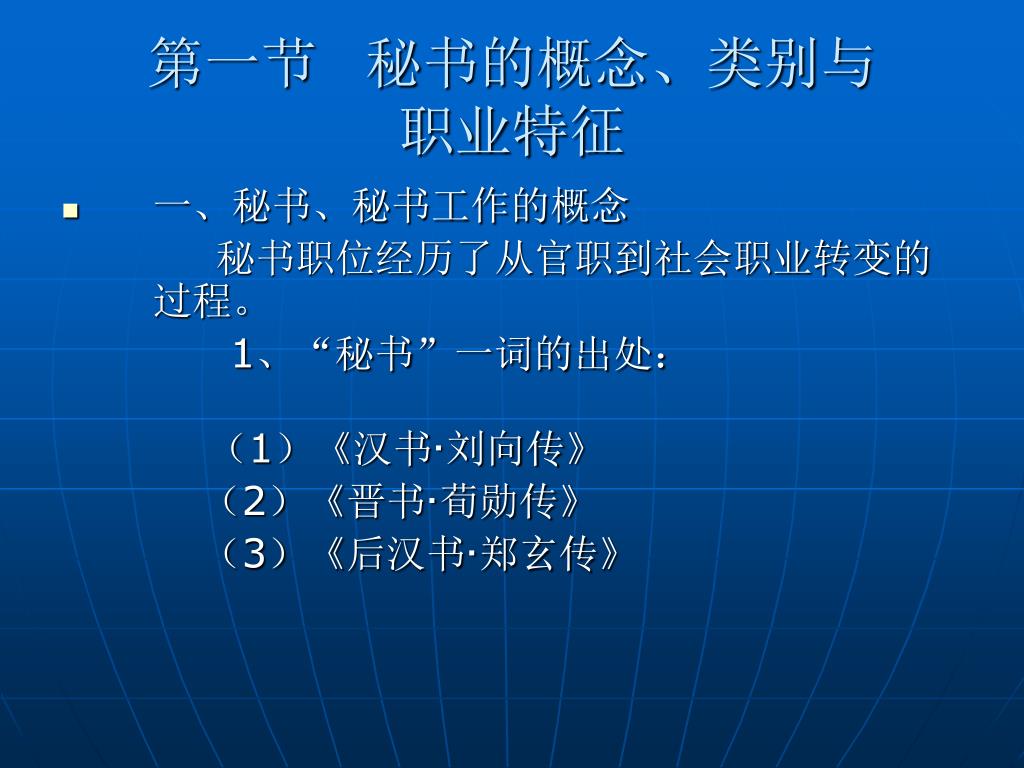 第一节　秘书的概念、类别与职业特征

一、秘书、秘书工作的概念

秘书职位经历了从官职到社会职业转变的过程。

1、“秘书”一词的出处：

（1）《汉书·刘向传》

（2）《晋书·荀勋传》

（3）《后汉书·郑玄传》